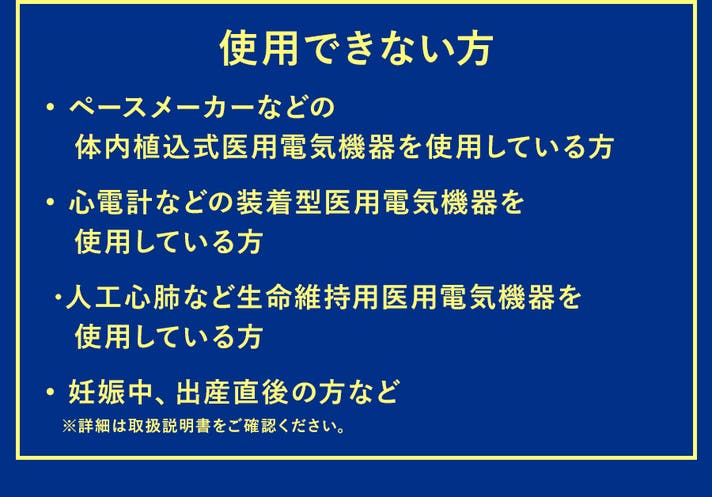 使用できない方

・ペースメーカーなどの体内植込式医用電気機器を使用している方

・心電計などの装着型医用電気機器を使用している方

・人工心肺など生命維持用医用電気機器を使用している方

・妊娠中、出産直後の方など
※詳細は取扱説明書をご確認ください。